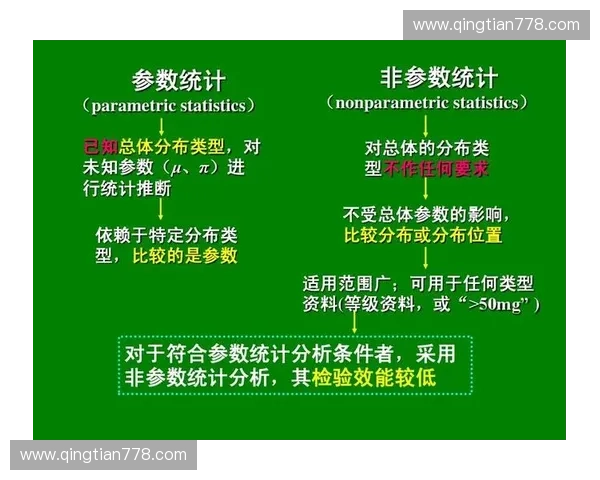 www.qingtian778.com

参数统计
（parametric statistics）

已知总体分布类型，对未知参数（$\mu$、$\pi$）进行统计推断

依赖于特定分布类型，比较的是参数

非参数统计
（nonparametric statistics）

对总体的分布类型不作任何要求

不受总体参数的影响，比较分布或分布位置

适用范围广；可用于任何类型资料(等级资料，或“>50mg”)

对于符合参数统计分析条件者，采用非参数统计分析，其检验效能较低

www.qingtian778.com